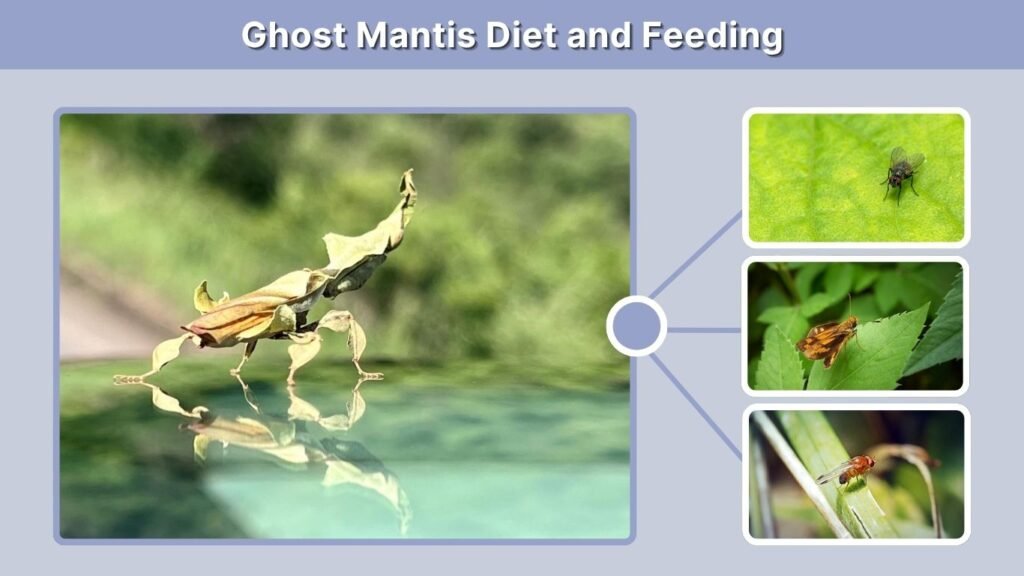 Ghost Mantis Diet and Feeding